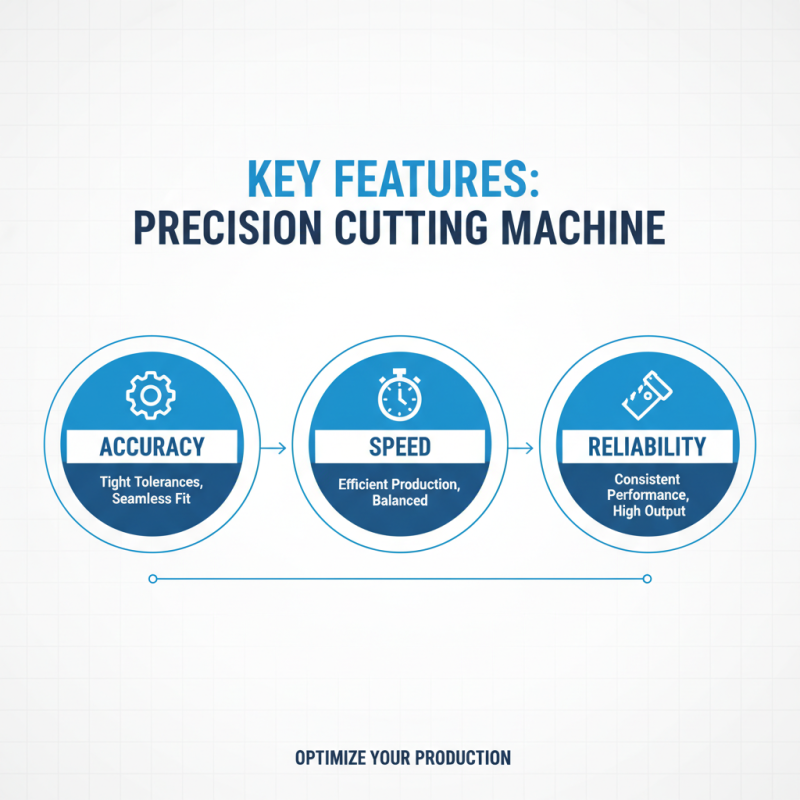 KEY FEATURES:
PRECISION CUTTING MACHINE

ACCURACY
Tight Tolerances, Seamless Fit

SPEED
Efficient Production, Balanced

RELIABILITY
Consistent Performance, High Output

OPTIMIZE YOUR PRODUCTION